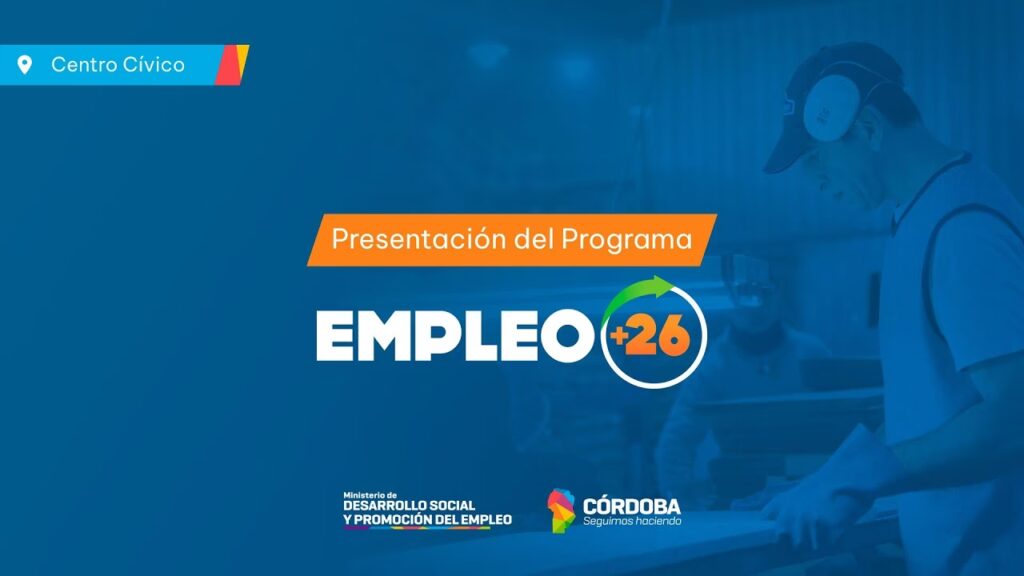 Centro Cívico

Presentación del Programa

EMPLEO +26

Ministerio de
DESARROLLO SOCIAL
Y PROMOCIÓN DEL EMPLEO

CÓRDOBA
Seguimos haciendo